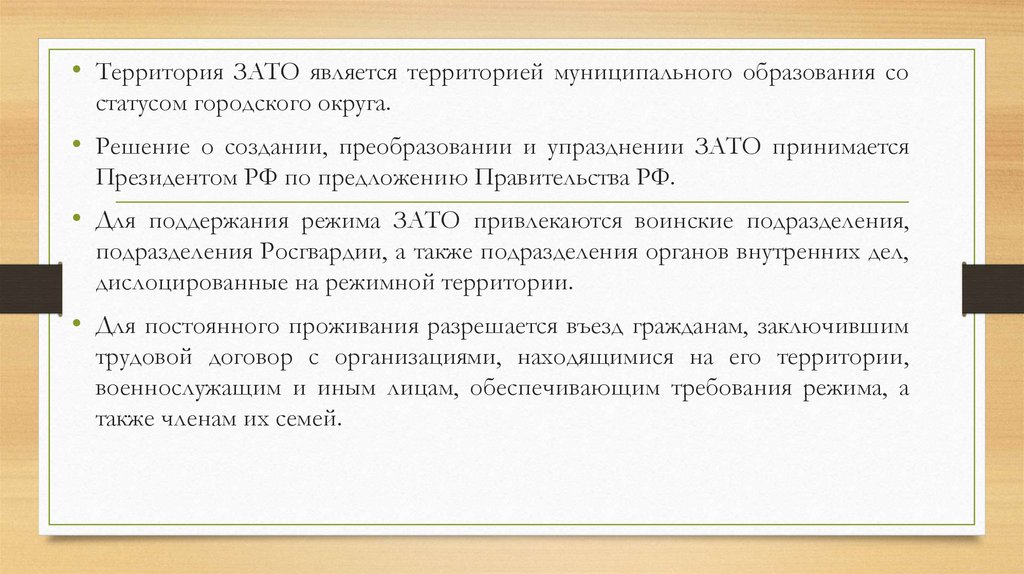 • Территория ЗАТО является территорией муниципального образования со статусом городского округа.

• Решение о создании, преобразовании и упразднении ЗАТО принимается Президентом РФ по предложению Правительства РФ.

• Для поддержания режима ЗАТО привлекаются воинские подразделения, подразделения Росгвардии, а также подразделения органов внутренних дел, дислоцированные на режимной территории.

• Для постоянного проживания разрешается въезд гражданам, заключившим трудовой договор с организациями, находящимися на его территории, военнослужащим и иным лицам, обеспечивающим требования режима, а также членам их семей.